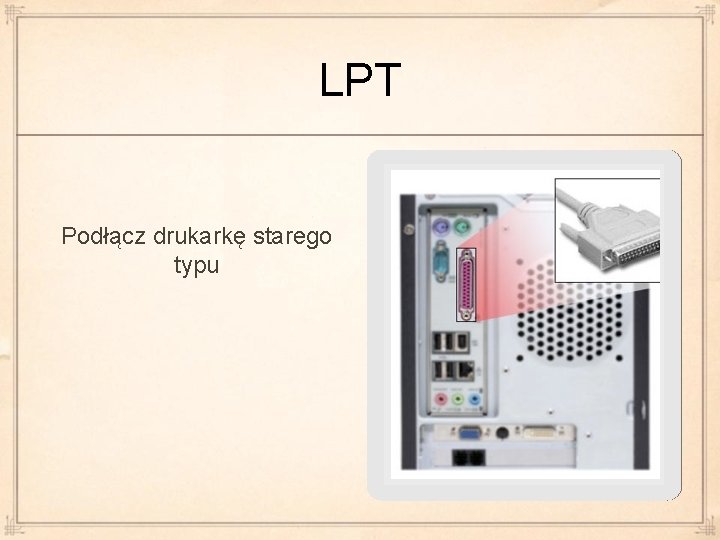 LPT

Podłącz drukarkę starego typu